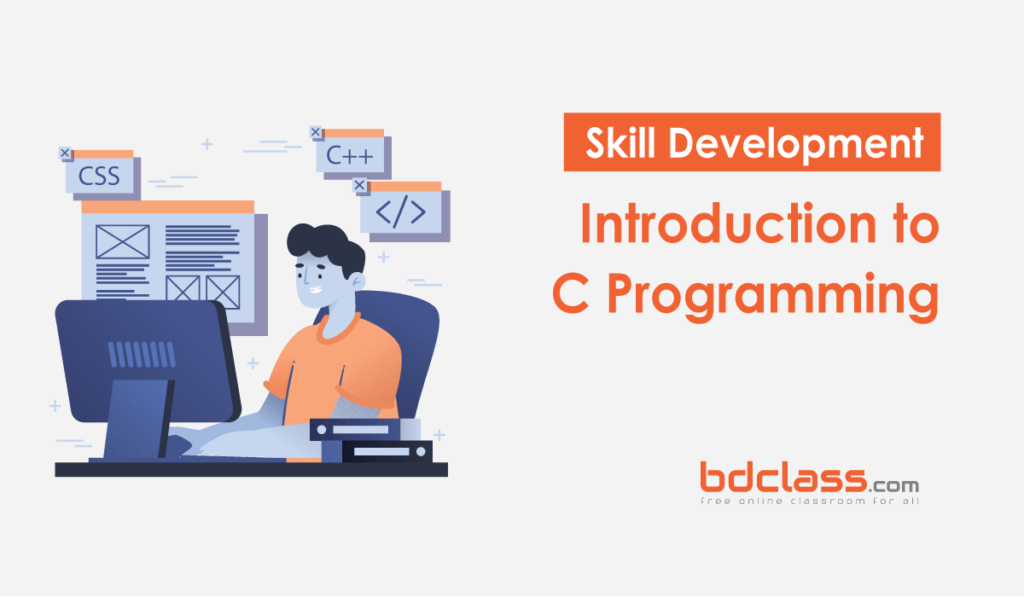 CSS

C++

</>

Skill Development

Introduction to C Programming

bdclass.com
free online classroom for all